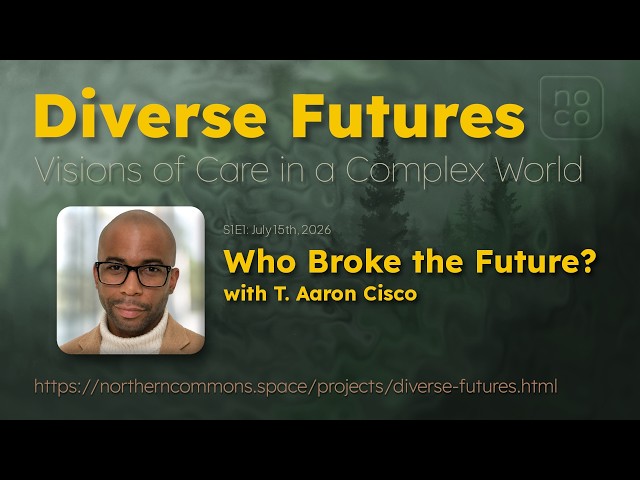 Diverse Futures

no
co

Visions of Care in a Complex World

S1E1: July 15th, 2026

Who Broke the Future?
with T. Aaron Cisco

https://northerncommons.space/projects/diverse-futures.html